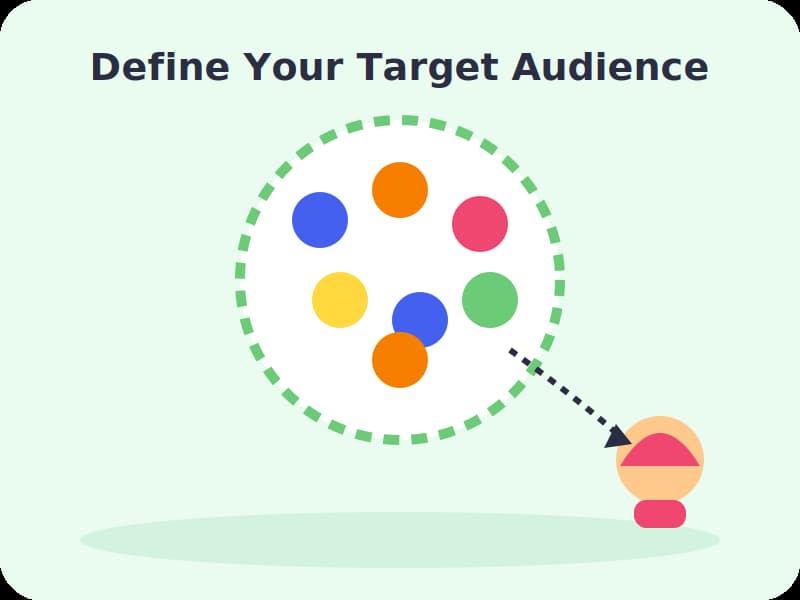 Define Your Target Audience